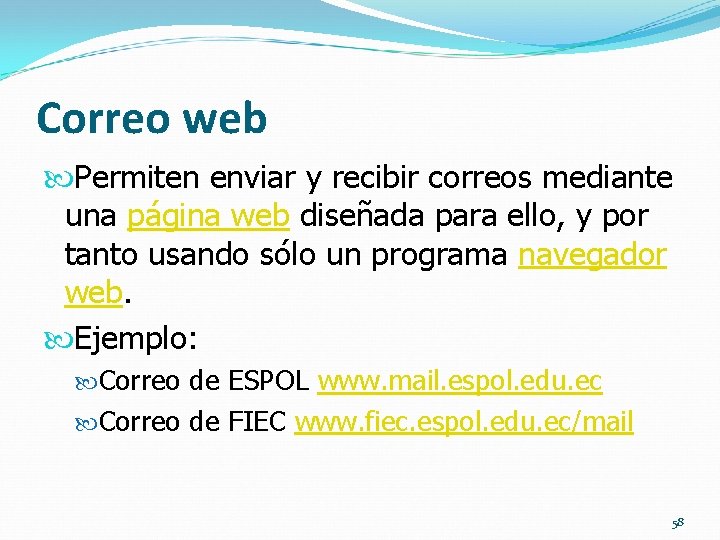 Correo web

Permiten enviar y recibir correos mediante una página web diseñada para ello, y por tanto usando sólo un programa navegador web.

Ejemplo:

Correo de ESPOL www.mail.espol.edu.ec

Correo de FIEC www.fiec.espol.edu.ec/mail

58